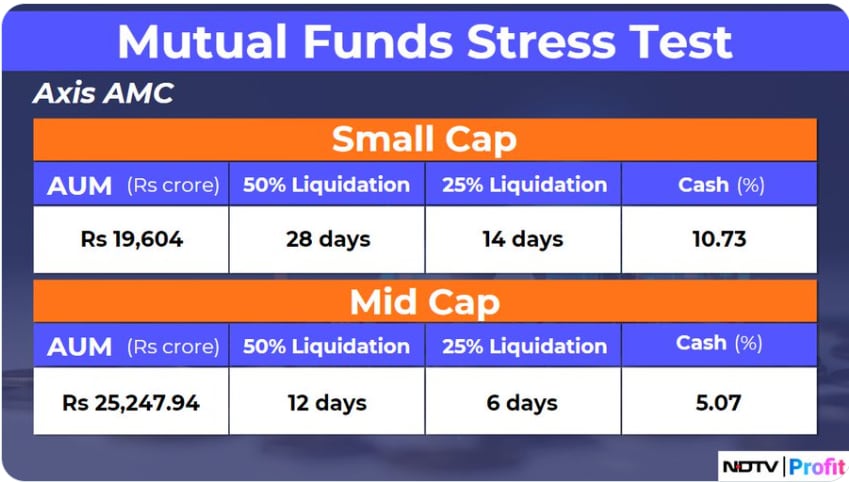 Mutual Funds Stress Test

Axis AMC

Small Cap

| AUM (Rs crore) | 50% Liquidation | 25% Liquidation | Cash (%) |
|---|---|---|---|
| Rs 19,604 | 28 days | 14 days | 10.73 |

Mid Cap

| AUM (Rs crore) | 50% Liquidation | 25% Liquidation | Cash (%) |
|---|---|---|---|
| Rs 25,247.94 | 12 days | 6 days | 5.07 |

NDTV | Profit